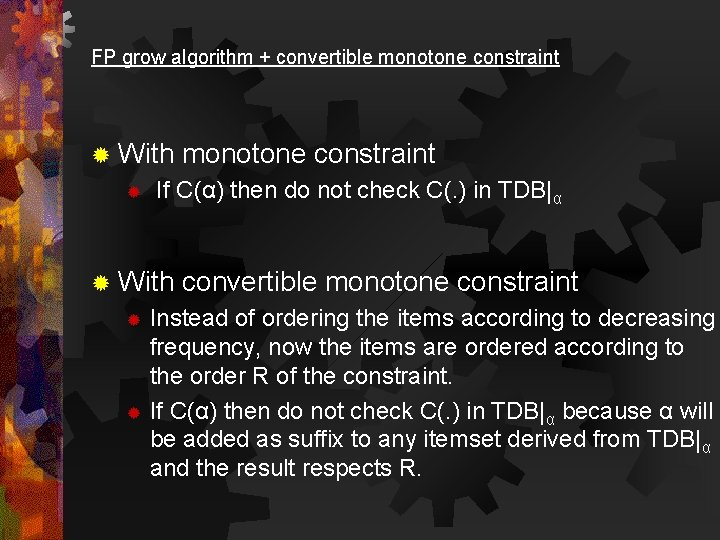 FP grow algorithm + convertible monotone constraint

With monotone constraint

If C(α) then do not check C(.) in $TDB|_{\alpha}$

With convertible monotone constraint

Instead of ordering the items according to decreasing frequency, now the items are ordered according to the order R of the constraint.

If C(α) then do not check C(.) in $TDB|_{\alpha}$ because α will be added as suffix to any itemset derived from $TDB|_{\alpha}$ and the result respects R.